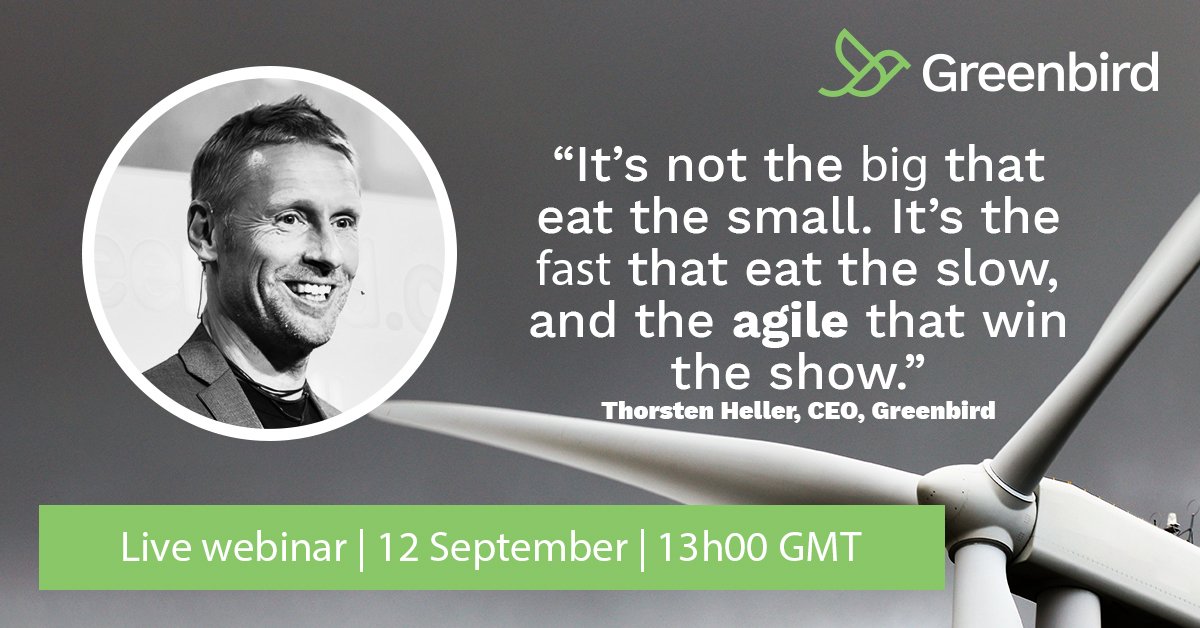 Greenbird

“It’s not the big that eat the small. It’s the fast that eat the slow, and the agile that win the show.”
Thorsten Heller, CEO, Greenbird

Live webinar | 12 September | 13h00 GMT